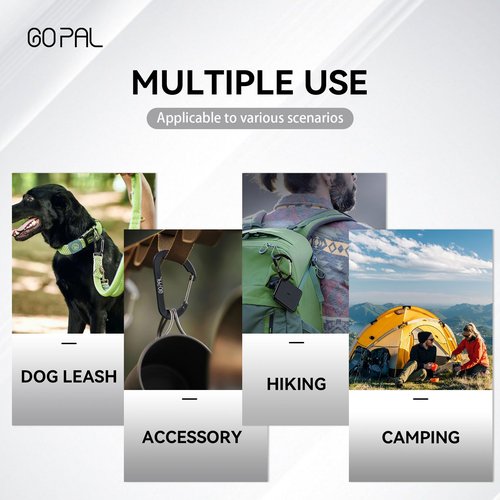 GOPAL

MULTIPLE USE

Applicable to various scenarios

DOG LEASH

ACCESSORY

HIKING

CAMPING